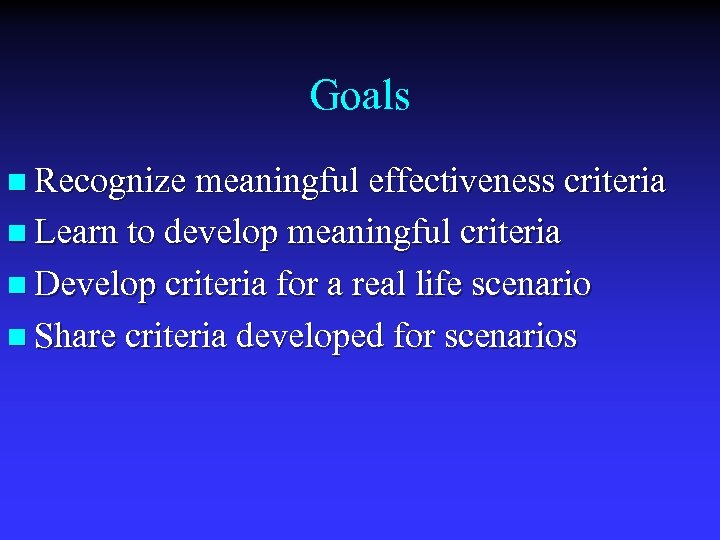 Goals

- Recognize meaningful effectiveness criteria
- Learn to develop meaningful criteria
- Develop criteria for a real life scenario
- Share criteria developed for scenarios